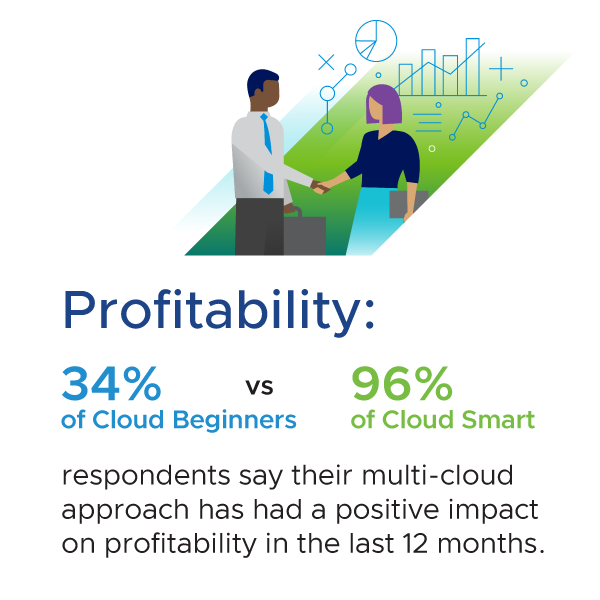 Profitability:

34%
of Cloud Beginners

vs

96%
of Cloud Smart

respondents say their multi-cloud approach has had a positive impact on profitability in the last 12 months.